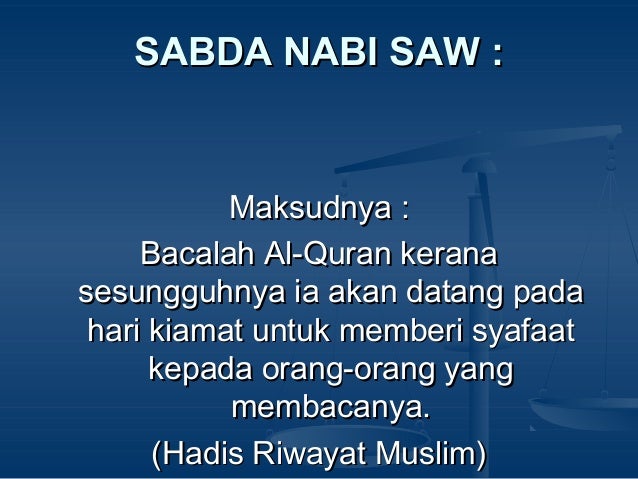 SABDA NABI SAW :

Maksudnya :
Bacalah Al-Quran kerana sesungguhnya ia akan datang pada hari kiamat untuk memberi syafaat kepada orang-orang yang membacanya.
(Hadis Riwayat Muslim)